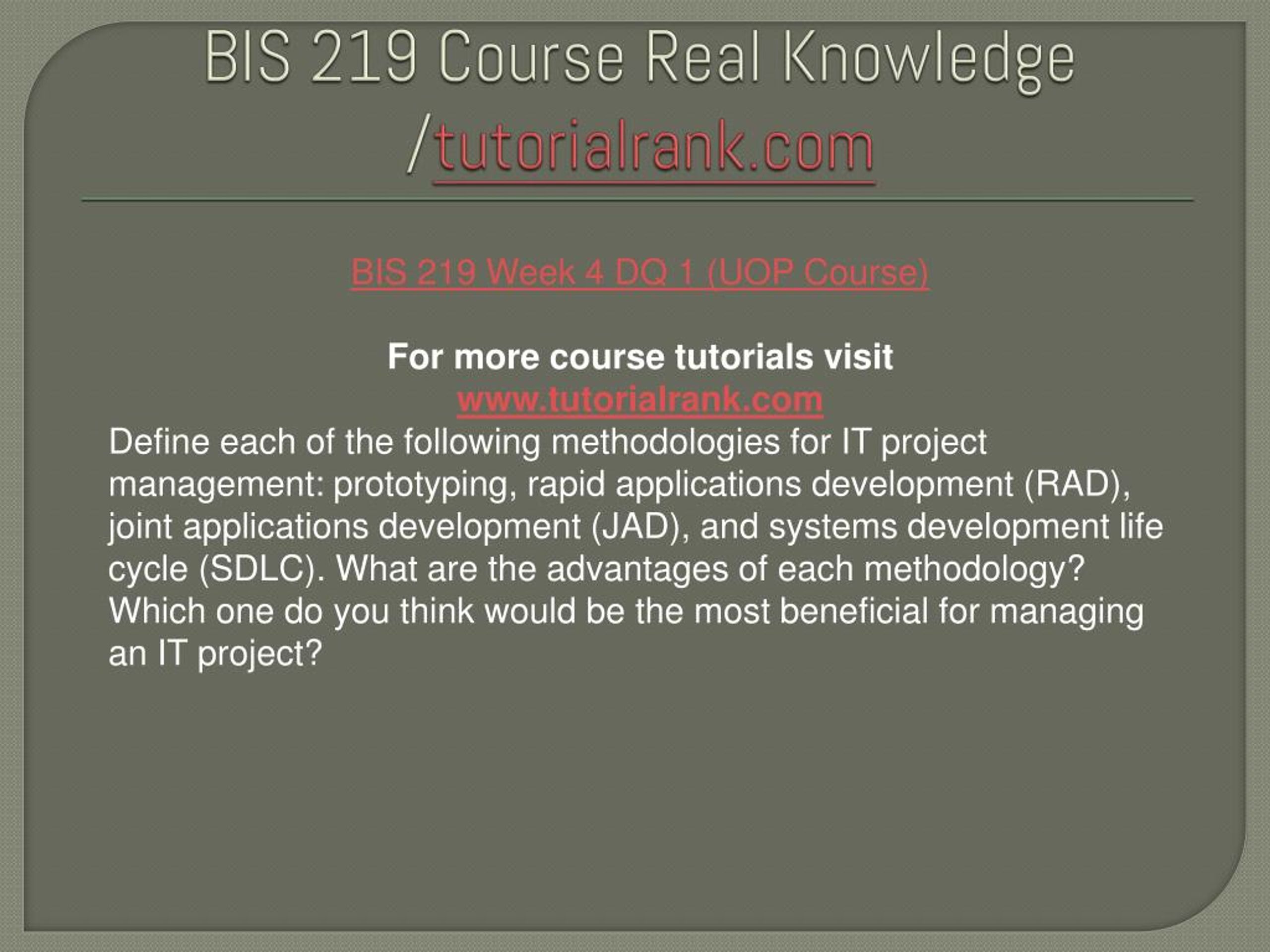 BIS 219 Course Real Knowledge /tutorialrank.com

BIS 219 Week 4 DQ 1 (UOP Course)

For more course tutorials visit
www.tutorialrank.com
Define each of the following methodologies for IT project management: prototyping, rapid applications development (RAD), joint applications development (JAD), and systems development life cycle (SDLC). What are the advantages of each methodology? Which one do you think would be the most beneficial for managing an IT project?